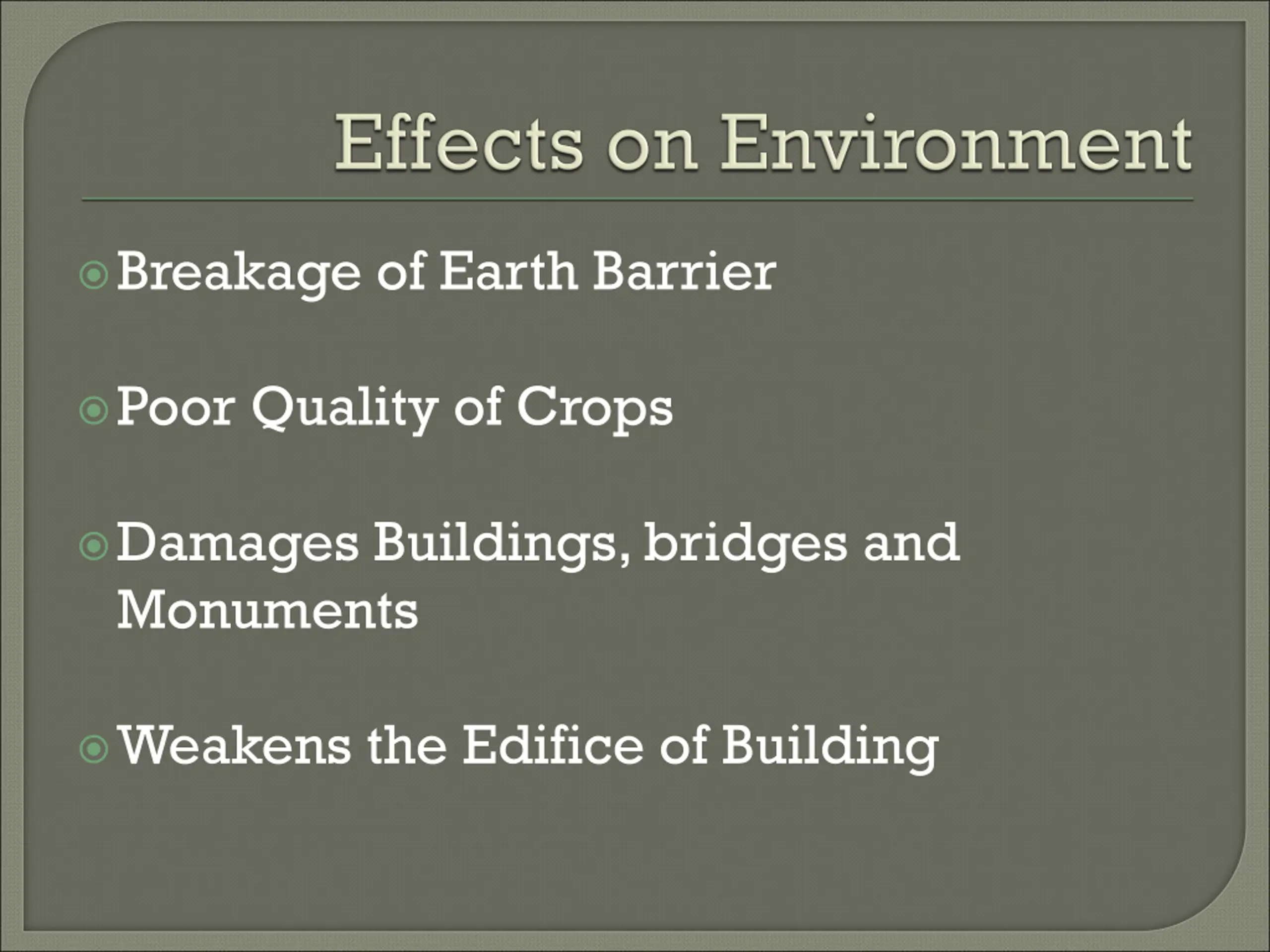 Effects on Environment

Breakage of Earth Barrier

Poor Quality of Crops

Damages Buildings, bridges and Monuments

Weakens the Edifice of Building